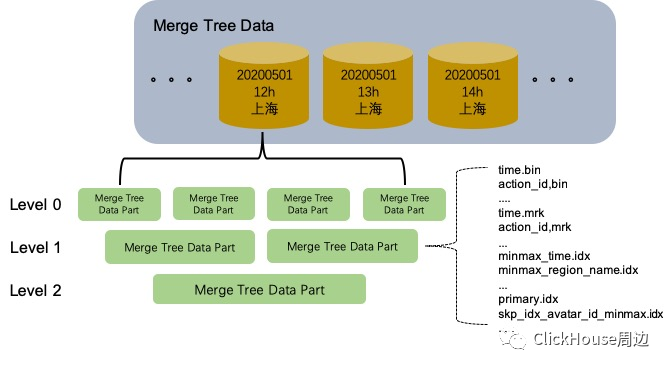 Merge Tree Data

。。。

20200501
12h
上海

20200501
13h
上海

20200501
14h
上海

。。。

Level 0

Merge Tree Data Part

Merge Tree Data Part

Merge Tree Data Part

Merge Tree Data Part

Level 1

Merge Tree Data Part

Merge Tree Data Part

Level 2

Merge Tree Data Part

time.bin
action_id,bin
....
time.mrk
action_id,mrk
...
minmax_time.idx
minmax_region_name.idx
...
primary.idx
skp_idx_avatar_id_minmax.idx

ClickHouse周边